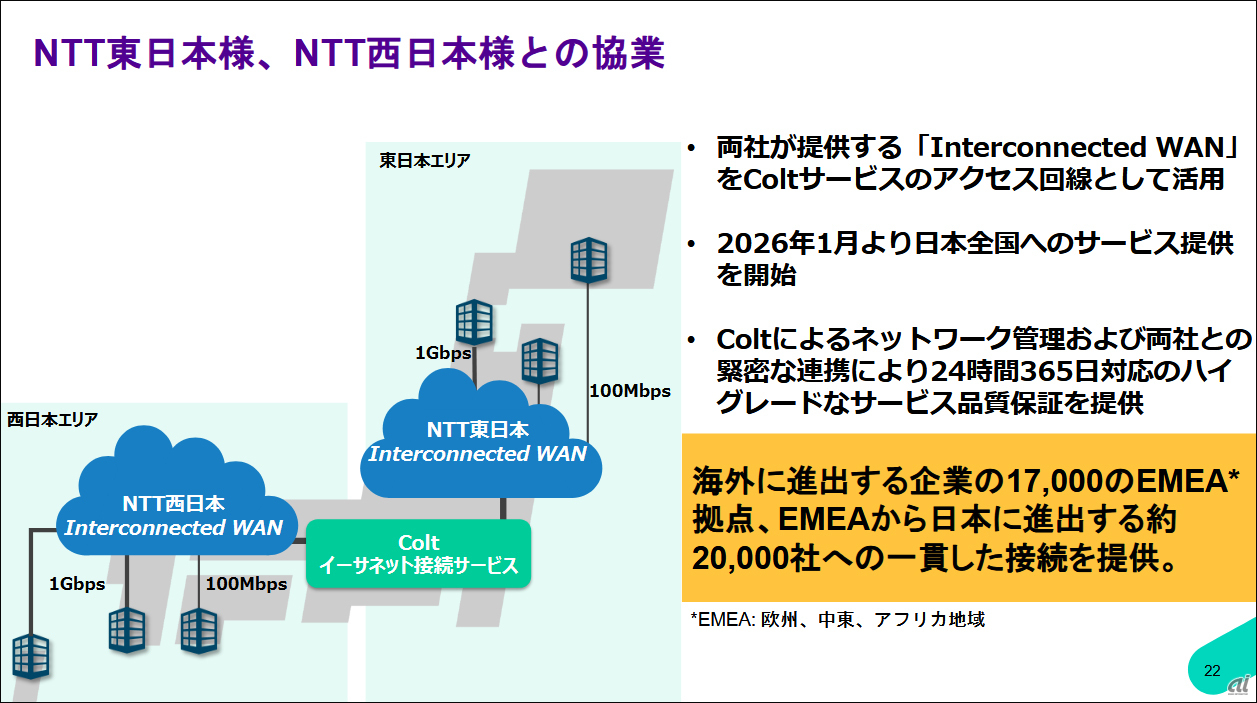 NTT東日本様、NTT西日本様との協業

東日本エリア

1Gbps

100Mbps

NTT東日本
Interconnected WAN

西日本エリア

NTT西日本
Interconnected WAN

Colt
イーサネット接続サービス

1Gbps

100Mbps

• 両社が提供する「Interconnected WAN」をColtサービスのアクセス回線として活用

• 2026年1月より日本全国へのサービス提供を開始

• Coltによるネットワーク管理および両社との緊密な連携により24時間365日対応のハイグレードなサービス品質保証を提供

海外に進出する企業の17,000のEMEA*拠点、EMEAから日本に進出する約20,000社への一貫した接続を提供。

*EMEA: 欧州、中東、アフリカ地域

22